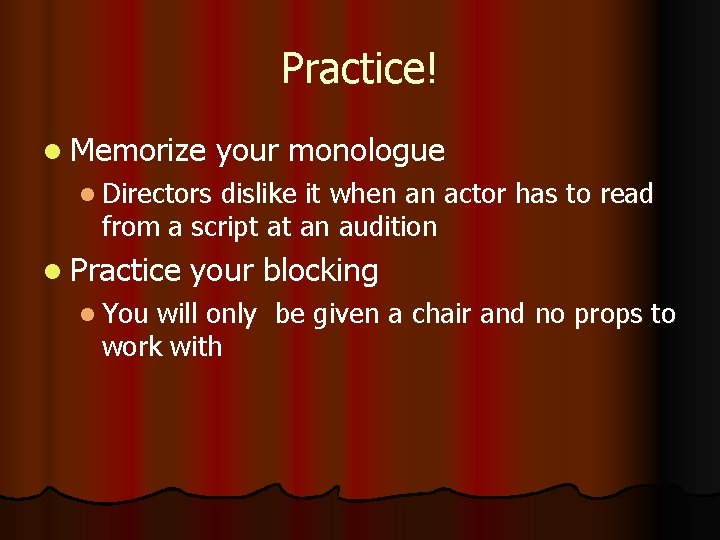 Practice!

- Memorize your monologue
  - Directors dislike it when an actor has to read from a script at an audition
- Practice your blocking
  - You will only  be given a chair and no props to work with